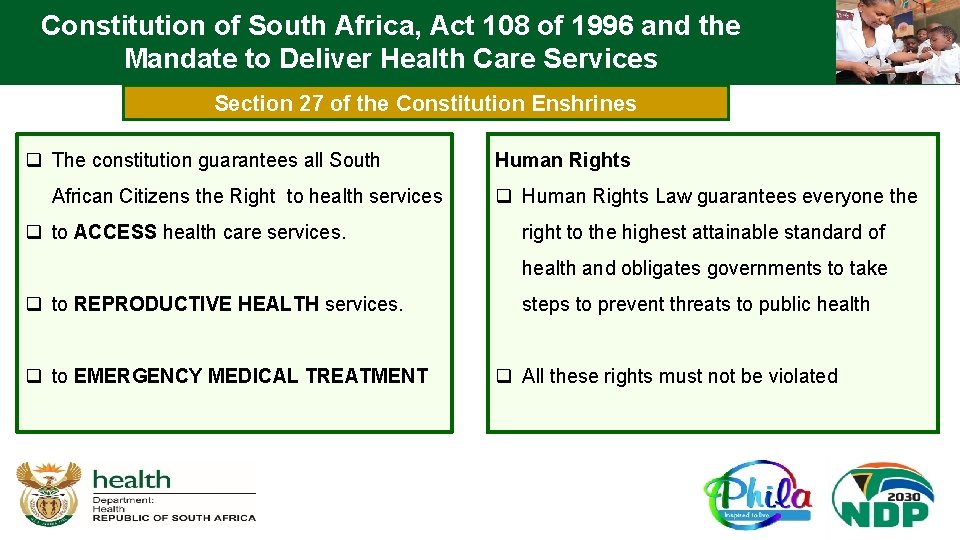 Constitution of South Africa, Act 108 of 1996 and the Mandate to Deliver Health Care Services

Section 27 of the Constitution Enshrines

❑ The constitution guarantees all South African Citizens the Right to health services

❑ to **ACCESS** health care services.

❑ to **REPRODUCTIVE HEALTH** services.

❑ to **EMERGENCY MEDICAL TREATMENT**

**Human Rights**

❑ Human Rights Law guarantees everyone the right to the highest attainable standard of health and obligates governments to take steps to prevent threats to public health

❑ All these rights must not be violated

health
Department:
Health
REPUBLIC OF SOUTH AFRICA

Phila
Inspired to live

2030
NDP